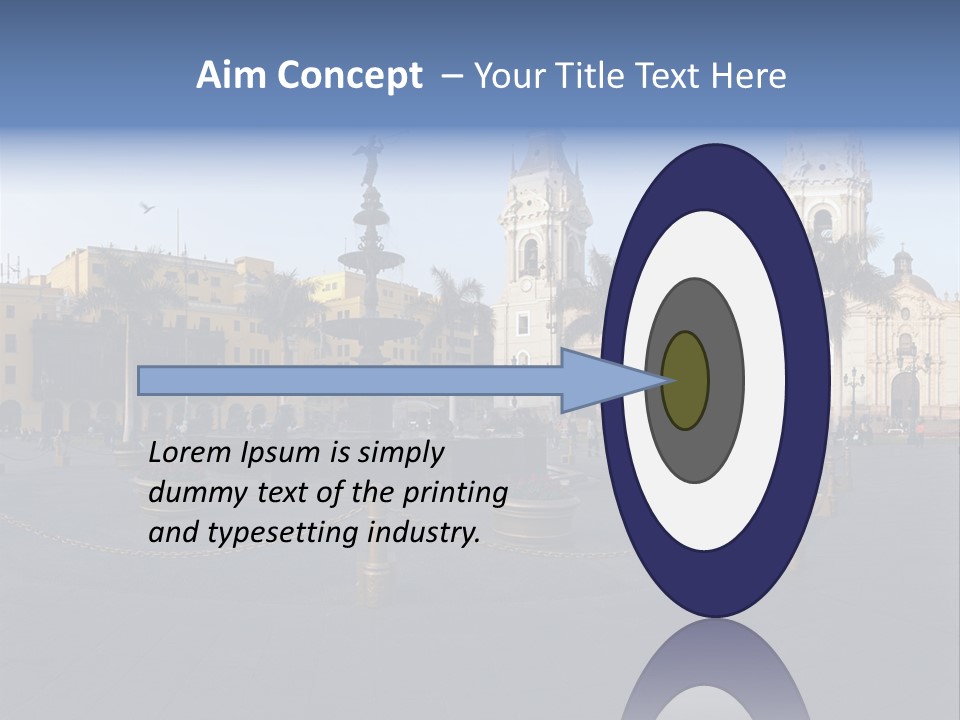 Aim Concept – Your Title Text Here

Lorem Ipsum is simply dummy text of the printing and typesetting industry.